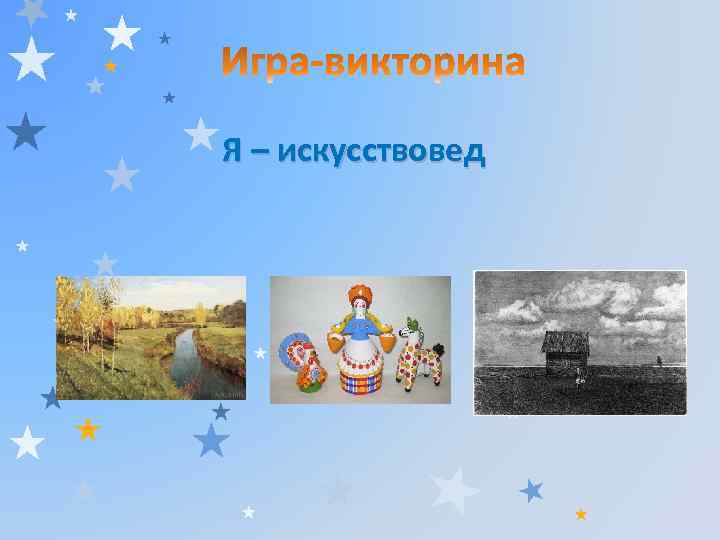 Игра-викторина

Я – искусствовед